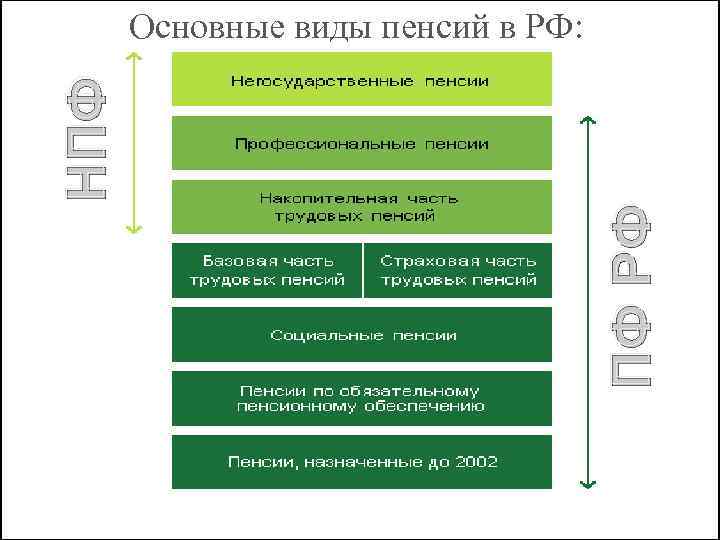 Основные виды пенсий в РФ:

НПФ

Негосударственные пенсии

Профессиональные пенсии

Накопительная часть трудовых пенсий

Базовая часть трудовых пенсий

Страховая часть трудовых пенсий

Социальные пенсии

Пенсии по обязательному пенсионному обеспечению

Пенсии, назначенные до 2002

ПФ РФ